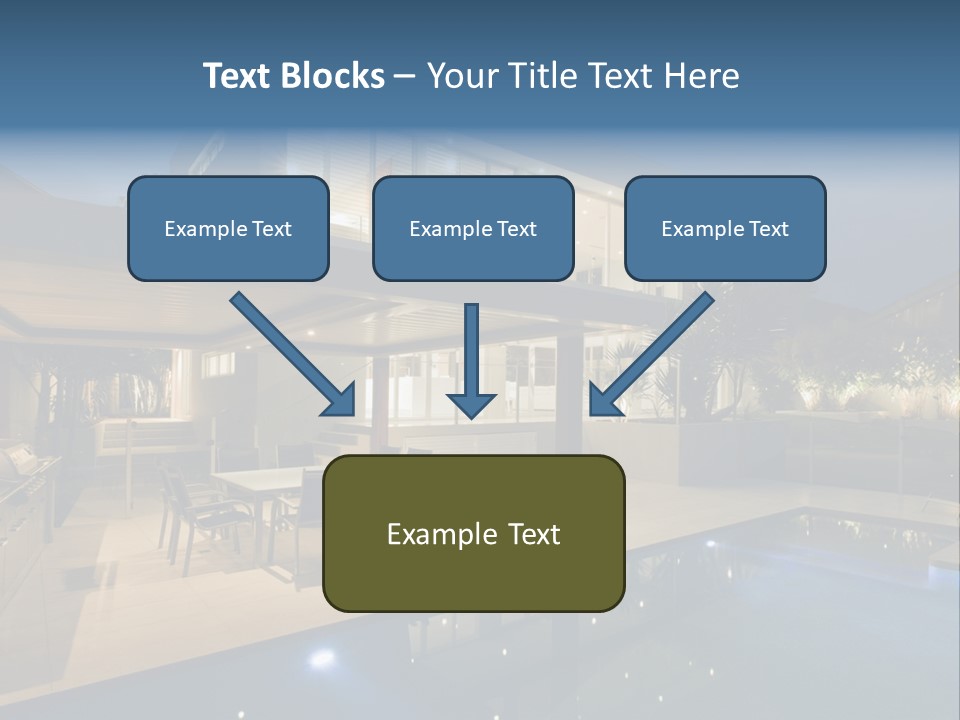 Text Blocks – Your Title Text Here

Example Text

Example Text

Example Text

Example Text